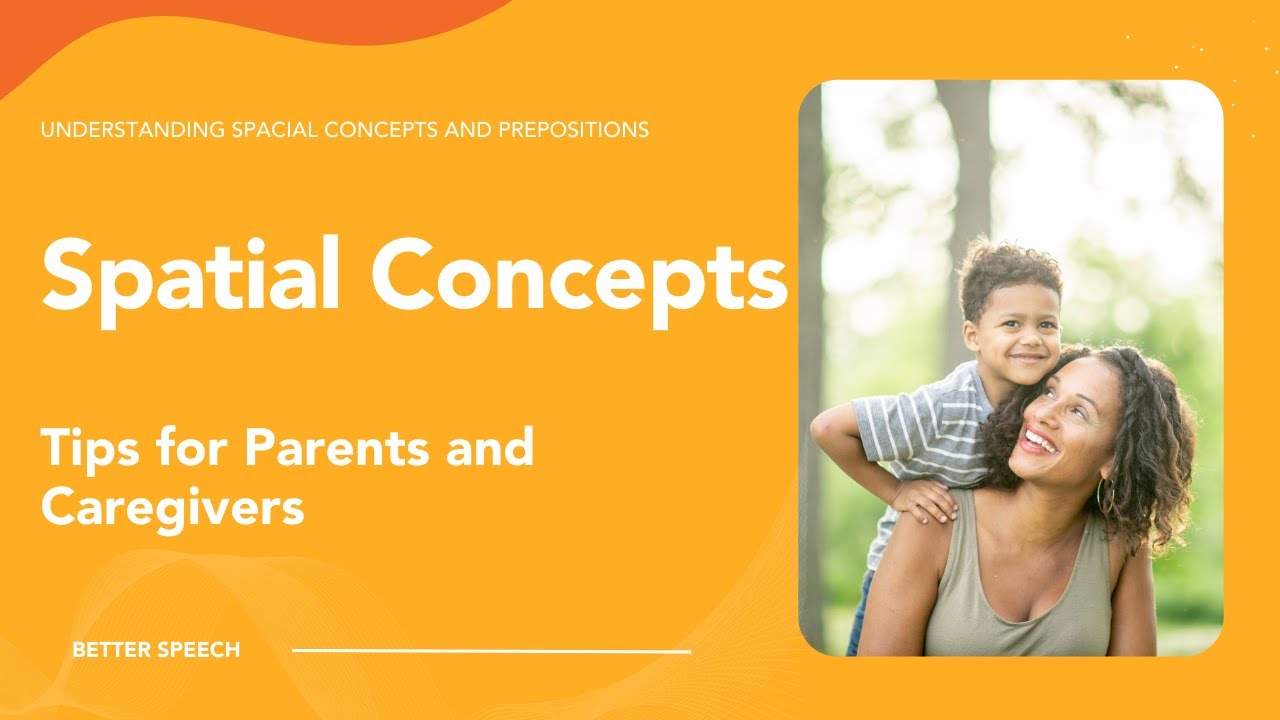 UNDERSTANDING SPACIAL CONCEPTS AND PREPOSITIONS

Spatial Concepts

Tips for Parents and Caregivers

BETTER SPEECH